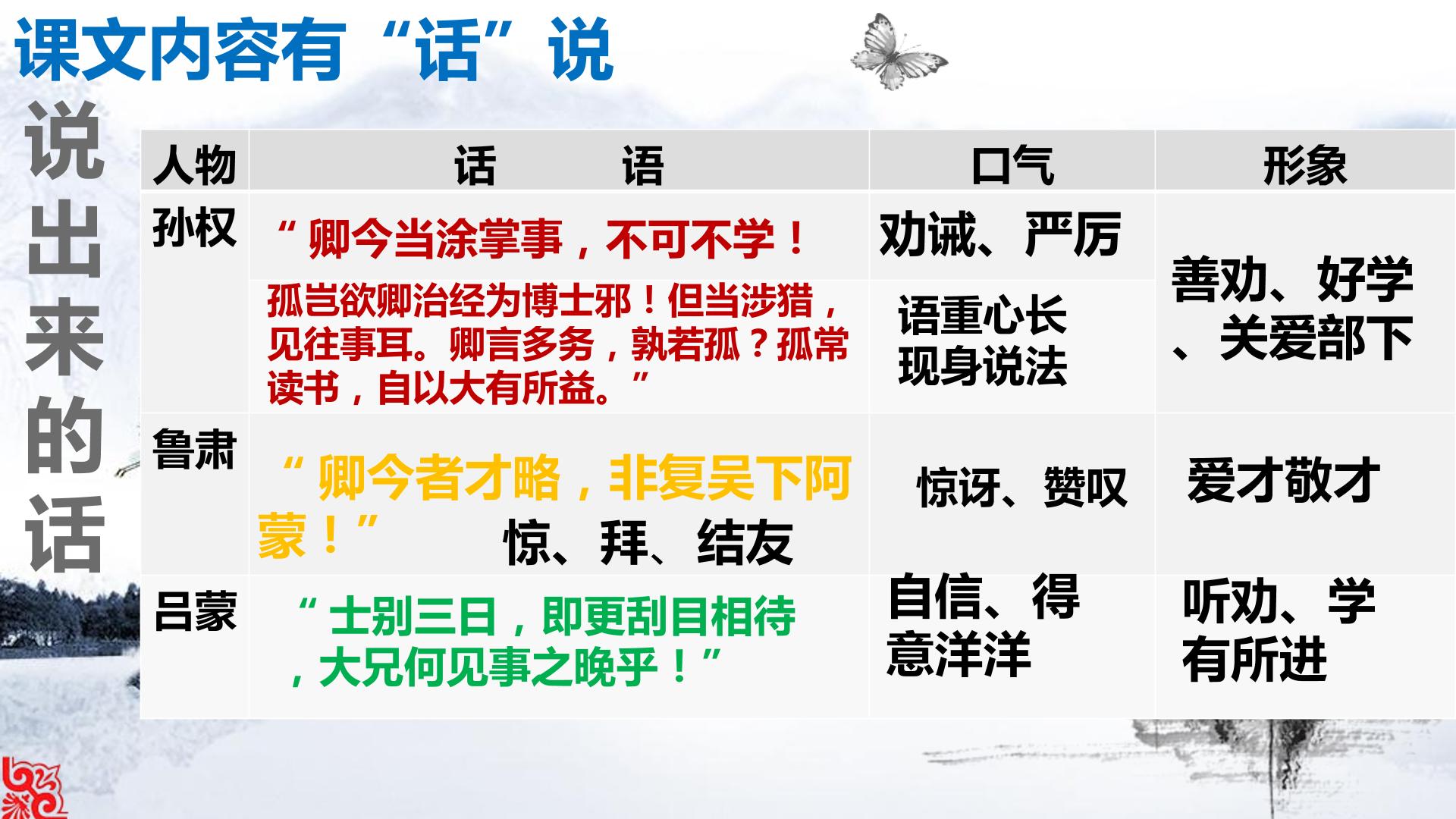 课文内容有“话”说

说出来的话

| 人物 | 话　　语 | 口气 | 形象 |
|---|---|---|---|
| 孙权 | “卿今当涂掌事，不可不学！ | 劝诫、严厉 | 善劝、好学、关爱部下 |
| | 孤岂欲卿治经为博士邪！但当涉猎，见往事耳。卿言多务，孰若孤？孤常读书，自以大有所益。” | 语重心长 现身说法 | |
| 鲁肃 | “卿今者才略，非复吴下阿蒙！” 惊、拜、结友 | 惊讶、赞叹 | 爱才敬才 |
| 吕蒙 | “士别三日，即更刮目相待，大兄何见事之晚乎！” | 自信、得意洋洋 | 听劝、学有所进 |